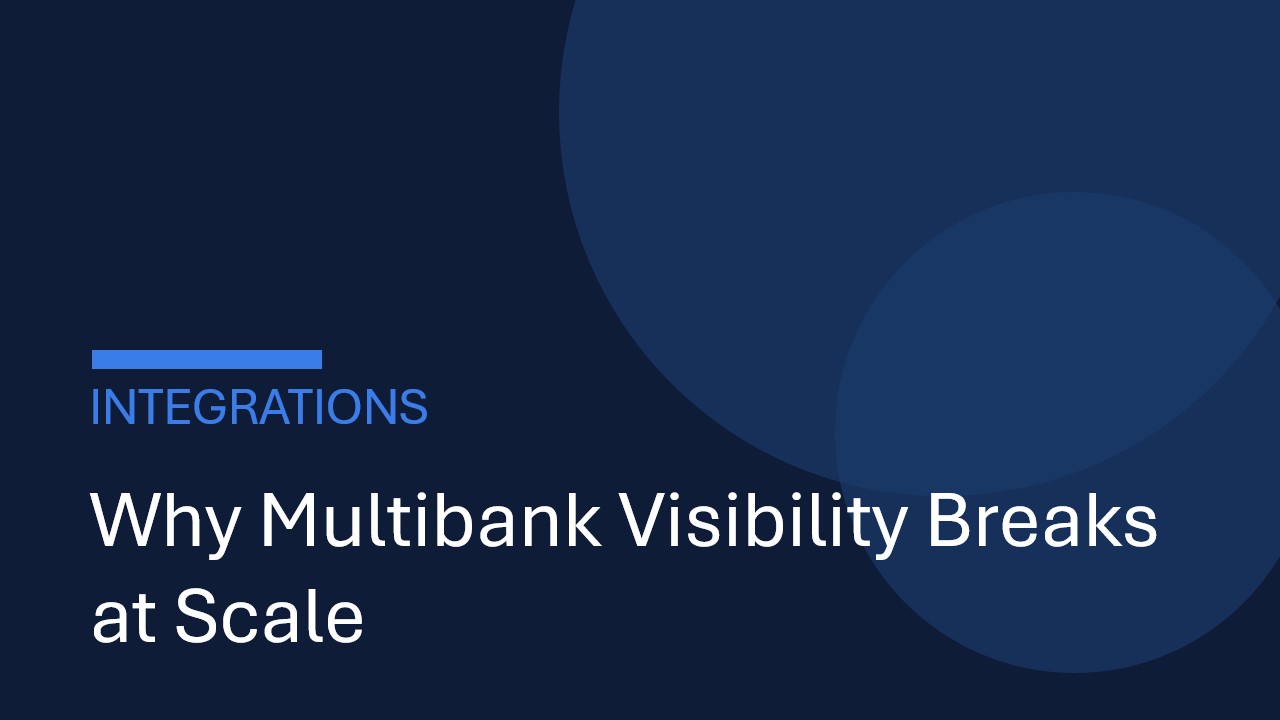 INTEGRATIONS

Why Multibank Visibility Breaks at Scale